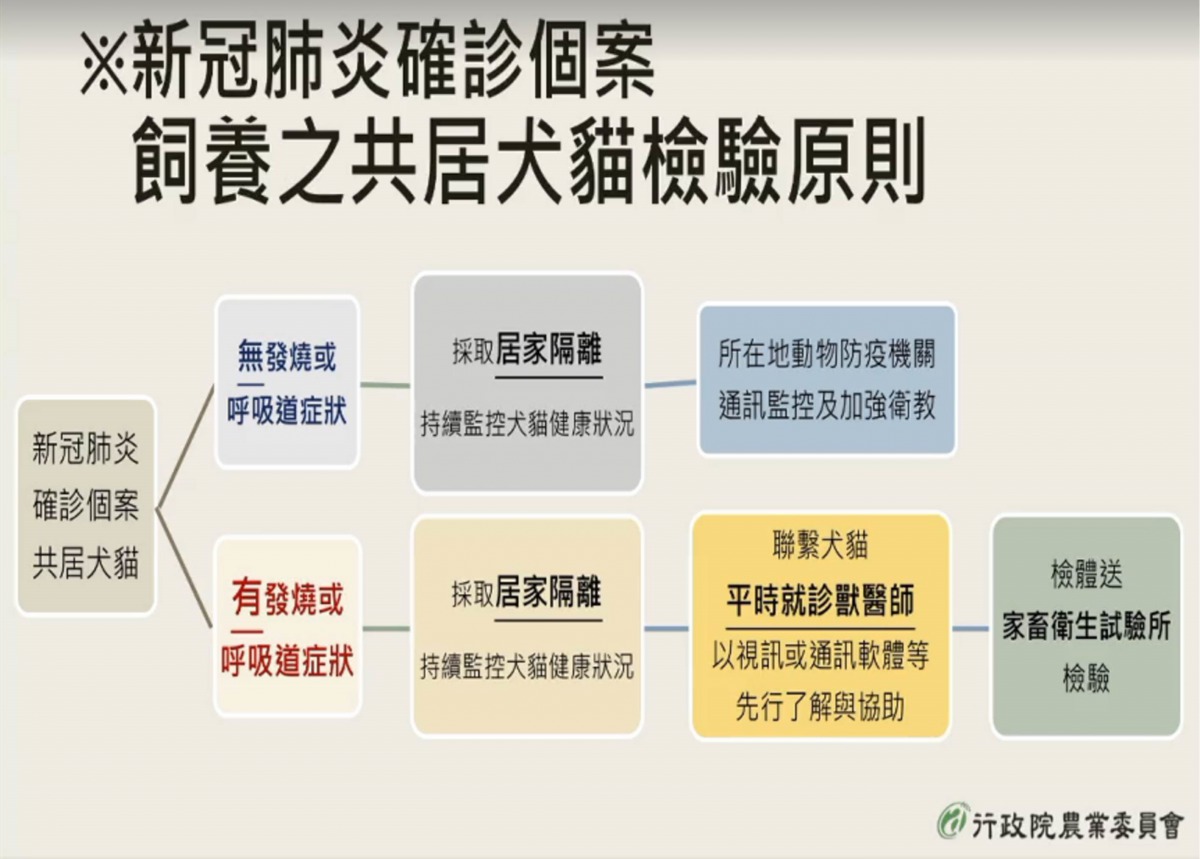 ※新冠肺炎確診個案
飼養之共居犬貓檢驗原則

新冠肺炎確診個案共居犬貓

無發燒或呼吸道症狀

採取居家隔離
持續監控犬貓健康狀況

所在地動物防疫機關通訊監控及加強衛教

有發燒或呼吸道症狀

採取居家隔離
持續監控犬貓健康狀況

聯繫犬貓
平時就診獸醫師
以視訊或通訊軟體等先行了解與協助

檢體送
家畜衛生試驗所
檢驗

行政院農業委員會